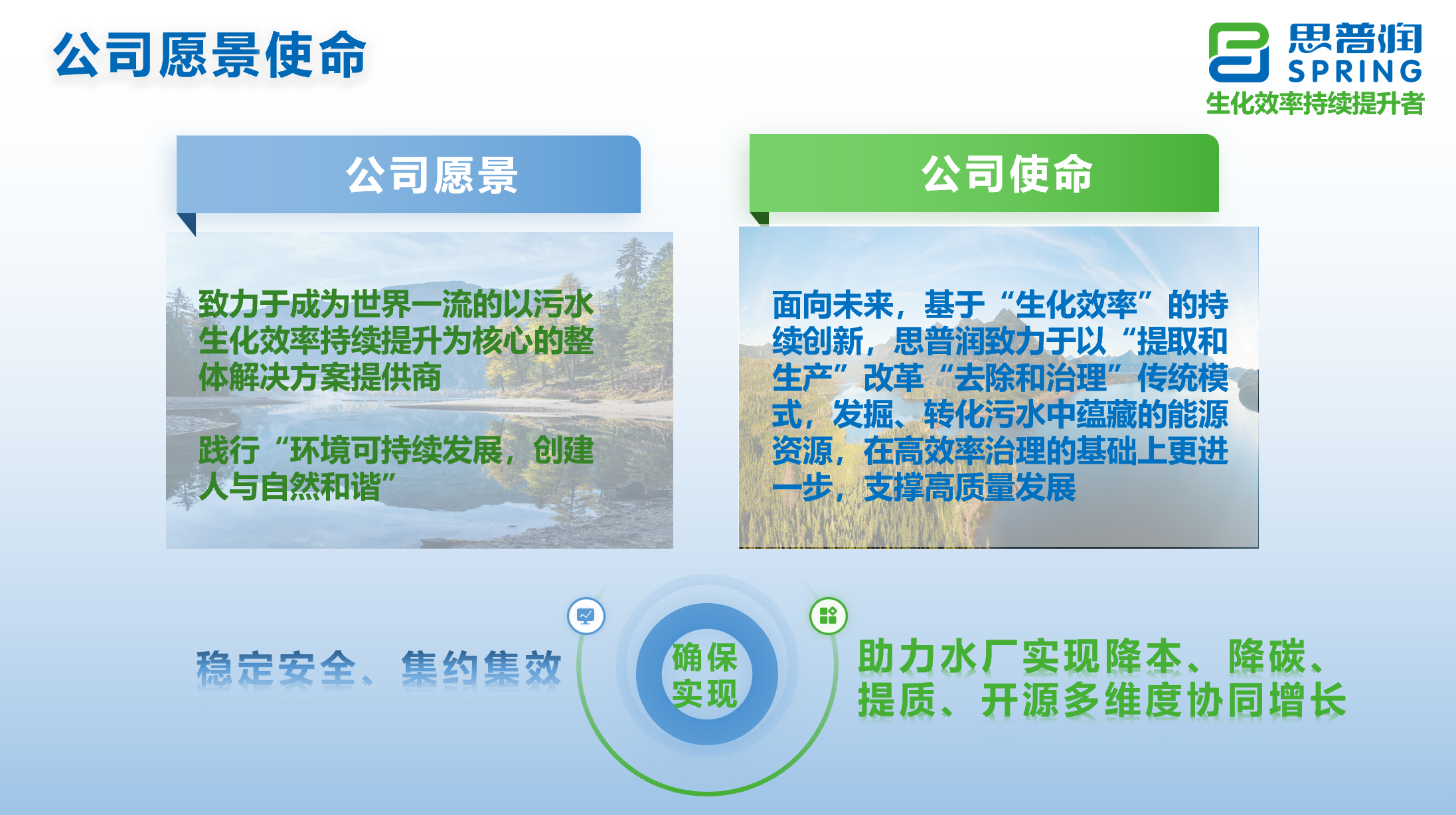 公司愿景使命

思普润
SPRING
生化效率持续提升者

公司愿景

致力于成为世界一流的以污水生化效率持续提升为核心的整体解决方案提供商

践行“环境可持续发展，创建人与自然和谐”

公司使命

面向未来，基于“生化效率”的持续创新，思普润致力于以“提取和生产”改革“去除和治理”传统模式，发掘、转化污水中蕴藏的能源资源，在高效率治理的基础上更进一步，支撑高质量发展

稳定安全、集约集效

确保实现

助力水厂实现降本、降碳、提质、开源多维度协同增长